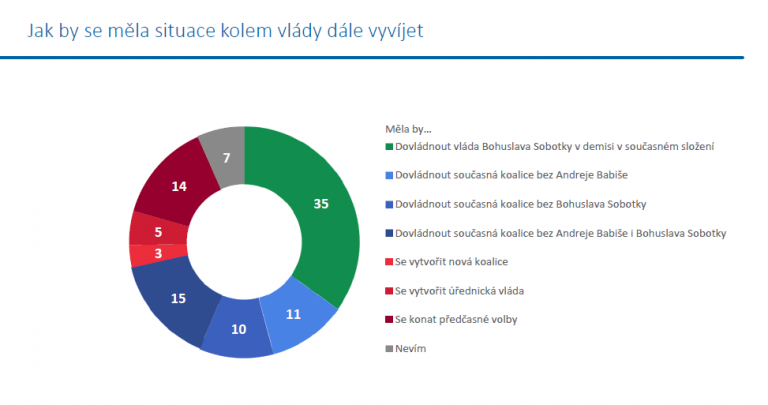 Jak by se měla situace kolem vlády dále vyvíjet

7
35
11
10
15
3
5
14

Měla by...
Dovládnout vláda Bohuslava Sobotky v demisi v současném složení
Dovládnout současná koalice bez Andreje Babiše
Dovládnout současná koalice bez Bohuslava Sobotky
Dovládnout současná koalice bez Andreje Babiše i Bohuslava Sobotky
Se vytvořit nová koalice
Se vytvořit úřednická vláda
Se konat předčasné volby
Nevím